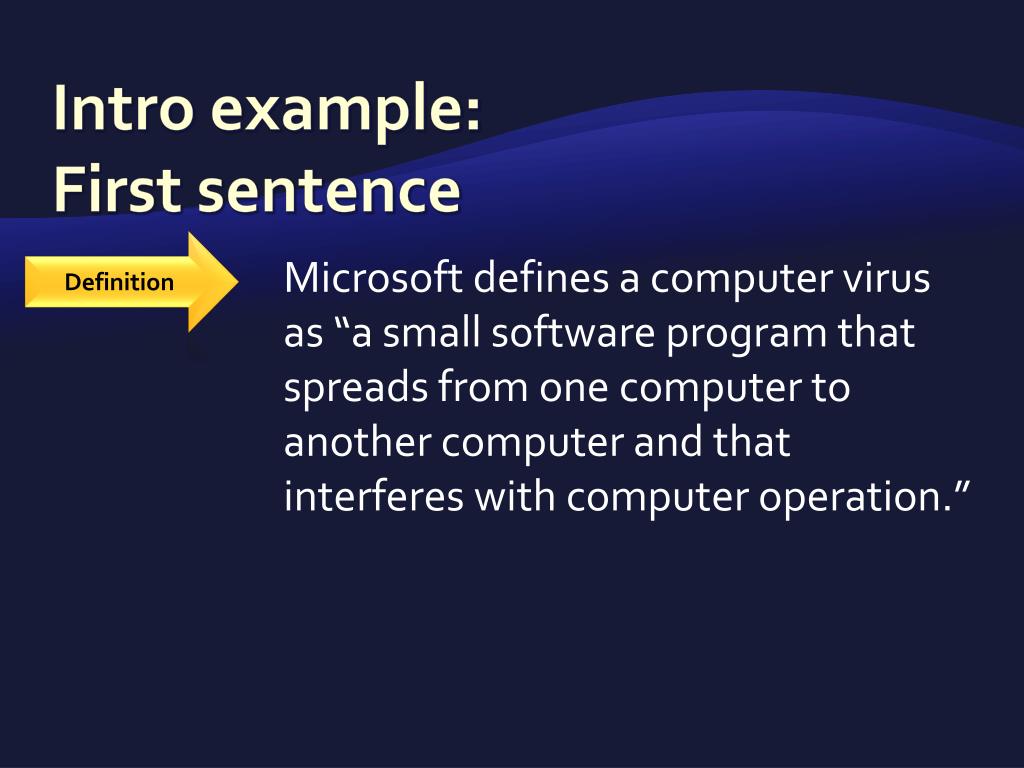 Intro example:
First sentence

Definition

Microsoft defines a computer virus as “a small software program that spreads from one computer to another computer and that interferes with computer operation.”